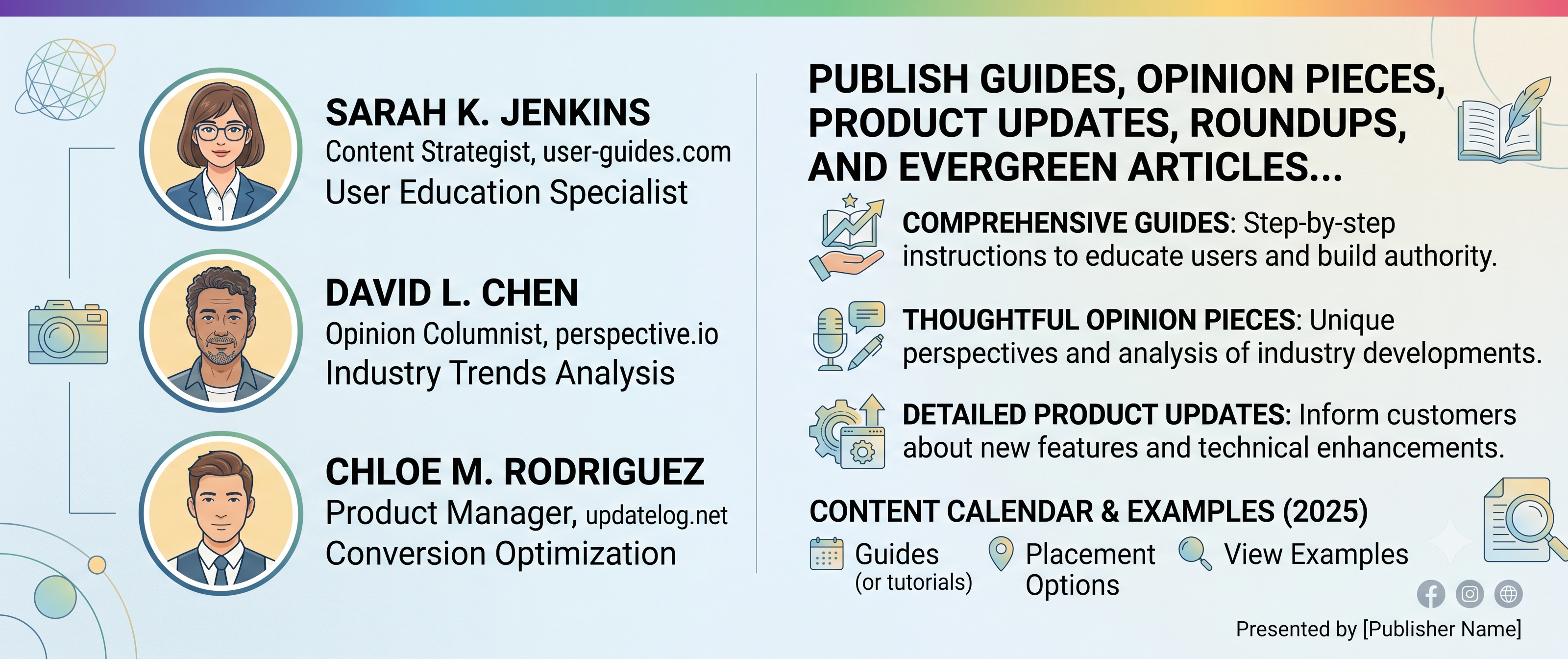 SARAH K. JENKINS
Content Strategist, user-guides.com
User Education Specialist

DAVID L. CHEN
Opinion Columnist, perspective.io
Industry Trends Analysis

CHLOE M. RODRIGUEZ
Product Manager, updatelog.net
Conversion Optimization

PUBLISH GUIDES, OPINION PIECES, PRODUCT UPDATES, ROUNDUPS, AND EVERGREEN ARTICLES...

COMPREHENSIVE GUIDES: Step-by-step instructions to educate users and build authority.

THOUGHTFUL OPINION PIECES: Unique perspectives and analysis of industry developments.

DETAILED PRODUCT UPDATES: Inform customers about new features and technical enhancements.

CONTENT CALENDAR & EXAMPLES (2025)

Guides (or tutorials)

Placement Options

View Examples

Presented by [Publisher Name]